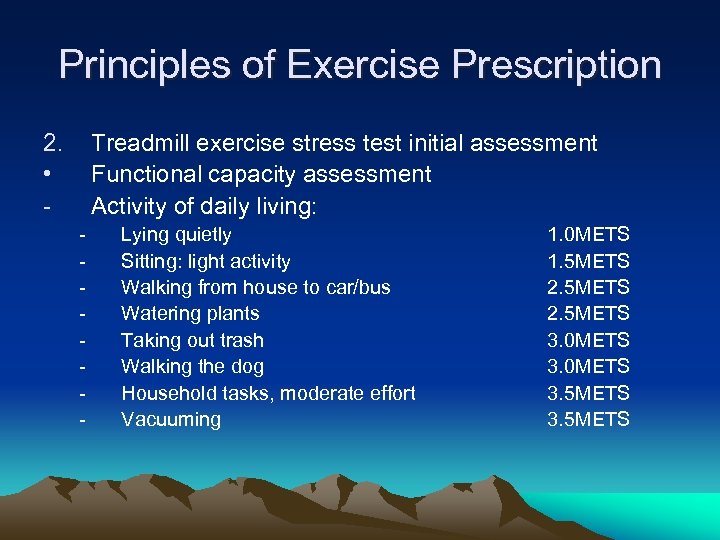 Principles of Exercise Prescription

2. Treadmill exercise stress test initial assessment
• Functional capacity assessment
- Activity of daily living:
- Lying quietly 1.0METS
- Sitting: light activity 1.5METS
- Walking from house to car/bus 2.5METS
- Watering plants 2.5METS
- Taking out trash 3.0METS
- Walking the dog 3.0METS
- Household tasks, moderate effort 3.5METS
- Vacuuming 3.5METS